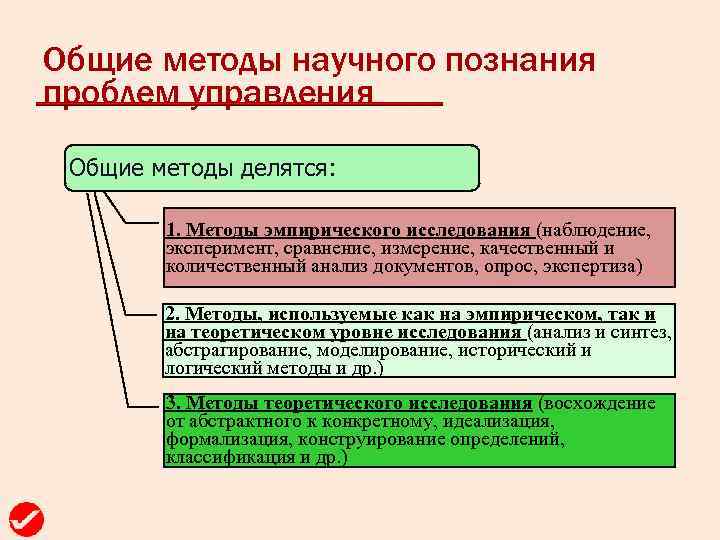 Общие методы научного познания проблем управления

Общие методы делятся:

1. Методы эмпирического исследования (наблюдение, эксперимент, сравнение, измерение, качественный и количественный анализ документов, опрос, экспертиза)

2. Методы, используемые как на эмпирическом, так и на теоретическом уровне исследования (анализ и синтез, абстрагирование, моделирование, исторический и логический методы и др.)

3. Методы теоретического исследования (восхождение от абстрактного к конкретному, идеализация, формализация, конструирование определений, классификация и др.)